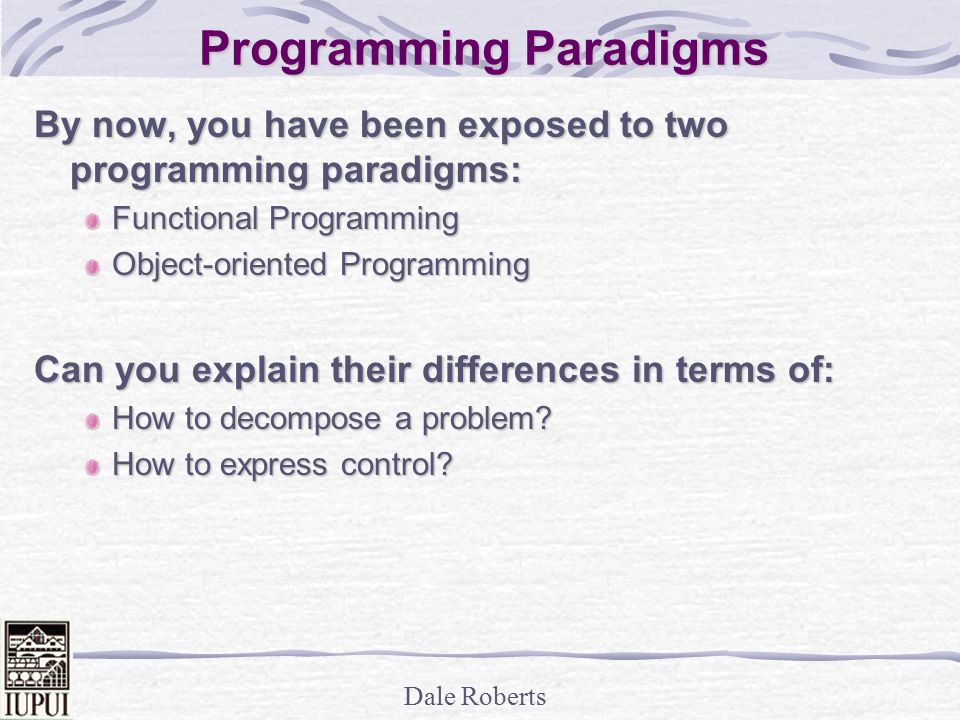 Programming Paradigms

By now, you have been exposed to two programming paradigms:

Functional Programming

Object-oriented Programming

Can you explain their differences in terms of:

How to decompose a problem?

How to express control?

IUPUI

Dale Roberts